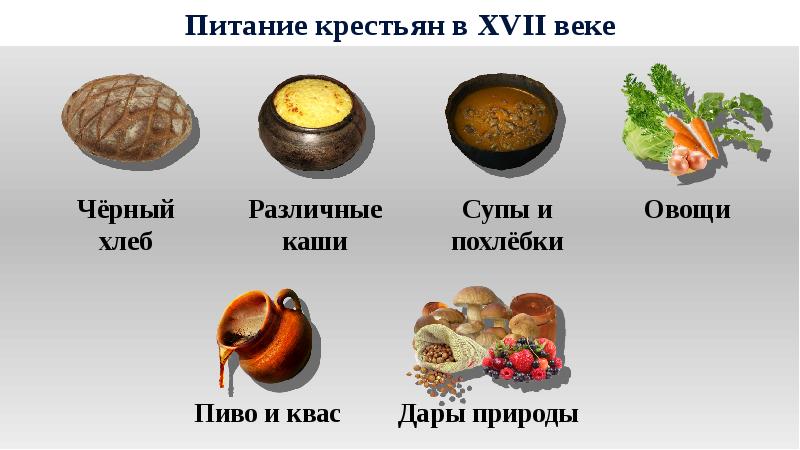 Питание крестьян в XVII веке

Чёрный хлеб

Различные каши

Супы и похлёбки

Овощи

Пиво и квас

Дары природы